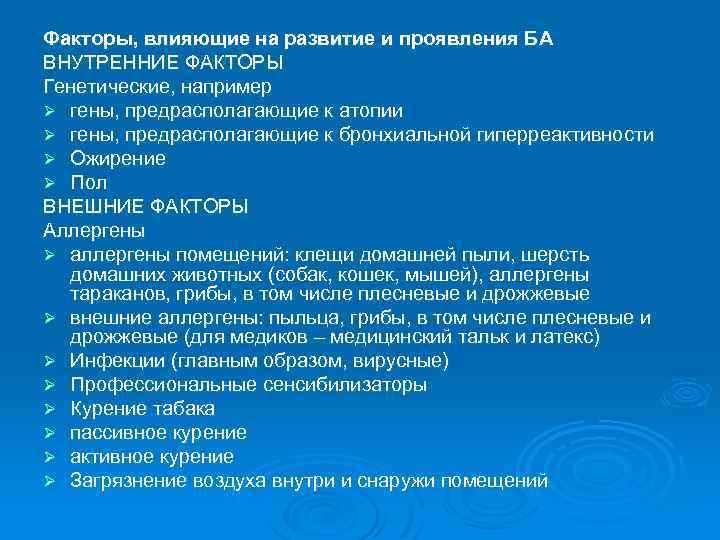 Факторы, влияющие на развитие и проявления БА
ВНУТРЕННИЕ ФАКТОРЫ
Генетические, например
➢ гены, предрасполагающие к атопии
➢ гены, предрасполагающие к бронхиальной гиперреактивности
➢ Ожирение
➢ Пол
ВНЕШНИЕ ФАКТОРЫ
Аллергены
➢ аллергены помещений: клещи домашней пыли, шерсть домашних животных (собак, кошек, мышей), аллергены тараканов, грибы, в том числе плесневые и дрожжевые
➢ внешние аллергены: пыльца, грибы, в том числе плесневые и дрожжевые (для медиков – медицинский тальк и латекс)
➢ Инфекции (главным образом, вирусные)
➢ Профессиональные сенсибилизаторы
➢ Курение табака
➢ пассивное курение
➢ активное курение
➢ Загрязнение воздуха внутри и снаружи помещений